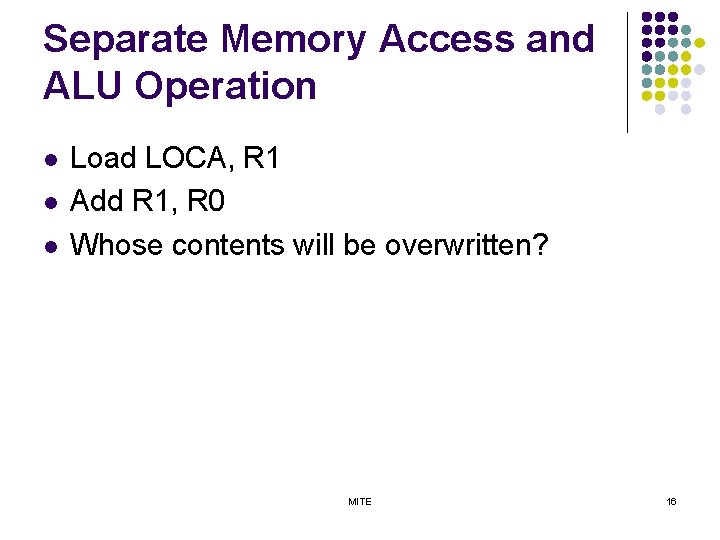 Separate Memory Access and ALU Operation

- Load LOCA, R1
- Add R1, R0
- Whose contents will be overwritten?

MITE

16